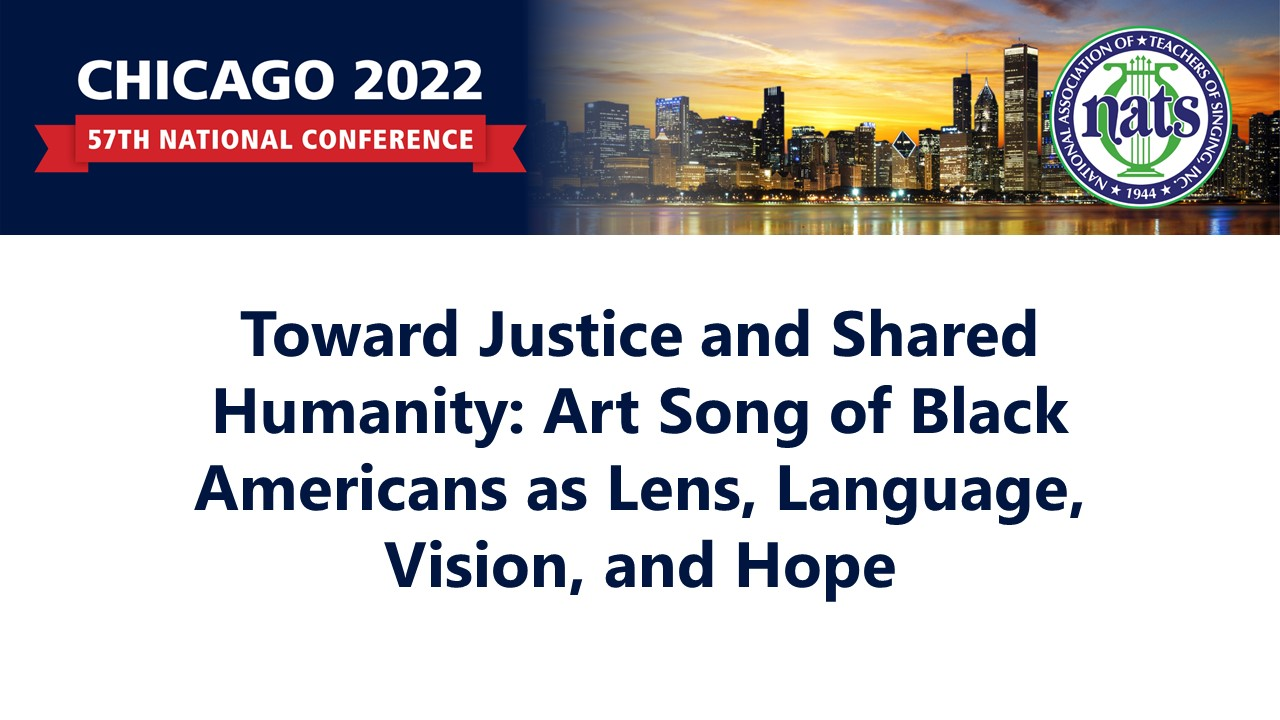 CHICAGO 2022
57TH NATIONAL CONFERENCE

NATIONAL ASSOCIATION OF TEACHERS OF SINGING, INC.
nats
1944

Toward Justice and Shared Humanity: Art Song of Black Americans as Lens, Language, Vision, and Hope